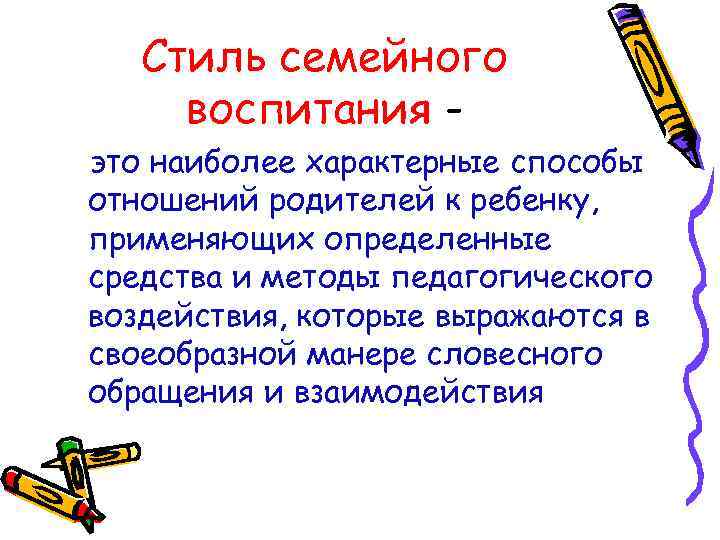 Стиль семейного воспитания –

это наиболее характерные способы отношений родителей к ребенку, применяющих определенные средства и методы педагогического воздействия, которые выражаются в своеобразной манере словесного обращения и взаимодействия